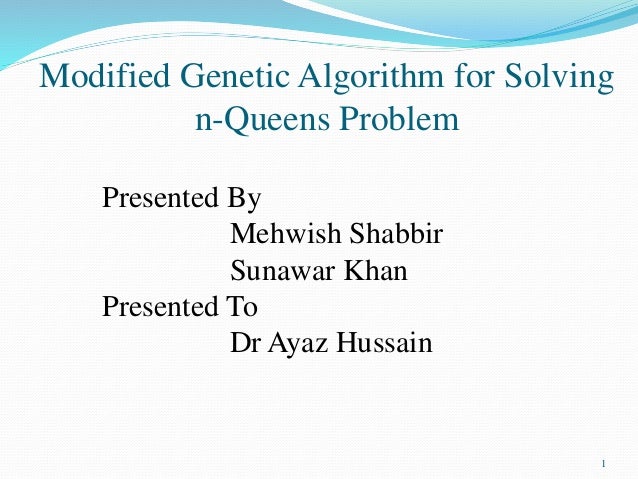 Modified Genetic Algorithm for Solving n-Queens Problem

Presented By
Mehwish Shabbir
Sunawar Khan
Presented To
Dr Ayaz Hussain

1